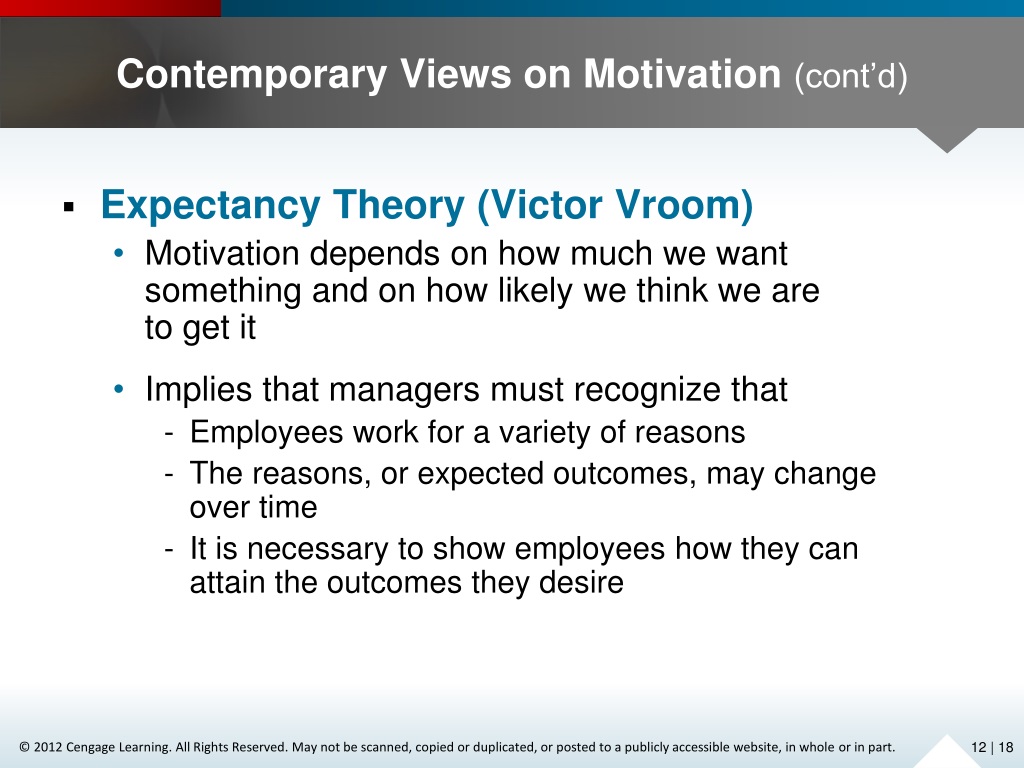 Contemporary Views on Motivation (cont'd)

▪ Expectancy Theory (Victor Vroom)
• Motivation depends on how much we want something and on how likely we think we are to get it
• Implies that managers must recognize that
- Employees work for a variety of reasons
- The reasons, or expected outcomes, may change over time
- It is necessary to show employees how they can attain the outcomes they desire

© 2012 Cengage Learning. All Rights Reserved. May not be scanned, copied or duplicated, or posted to a publicly accessible website, in whole or in part.

12 | 18